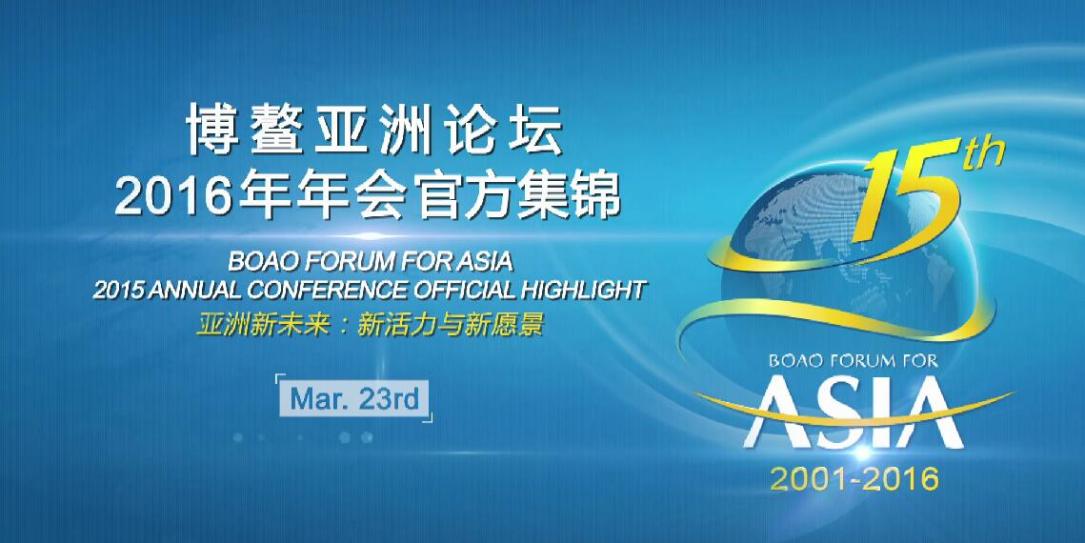 博鳌亚洲论坛
2016年年会官方集锦

BOAO FORUM FOR ASIA
2015 ANNUAL CONFERENCE OFFICIAL HIGHLIGHT
亚洲新未来：新活力与新愿景

Mar. 23rd

15th
BOAO FORUM FOR
ASIA
2001-2016